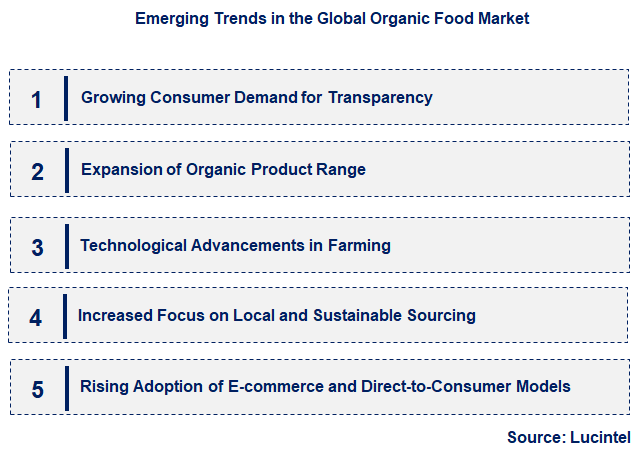 Emerging Trends in the Global Organic Food Market

1 Growing Consumer Demand for Transparency

2 Expansion of Organic Product Range

3 Technological Advancements in Farming

4 Increased Focus on Local and Sustainable Sourcing

5 Rising Adoption of E-commerce and Direct-to-Consumer Models

Source: Lucintel